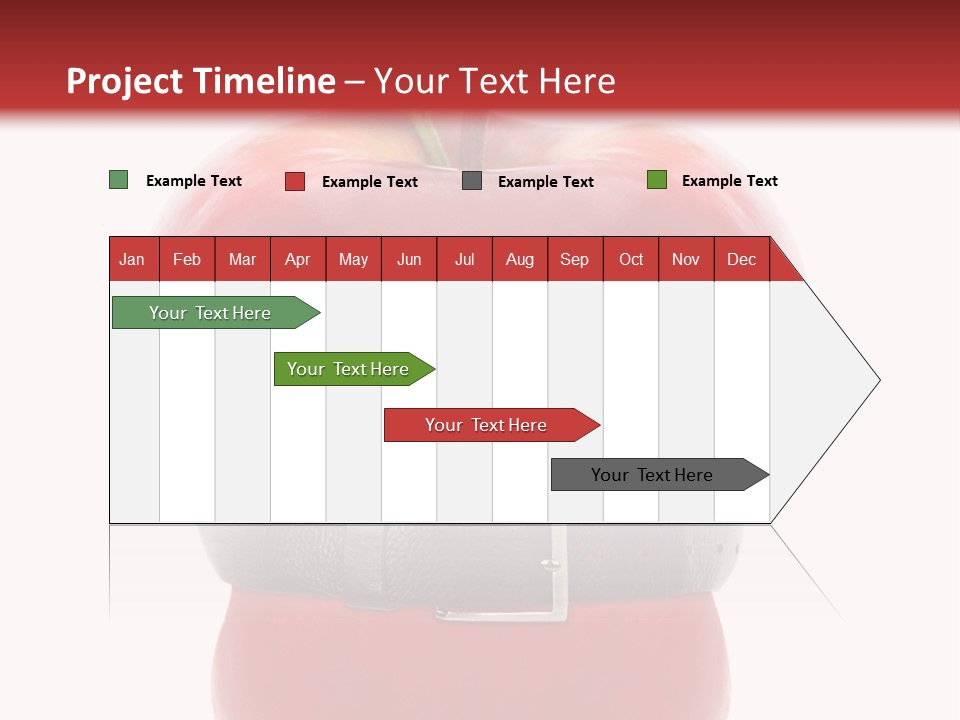 Project Timeline – Your Text Here

Example Text Example Text Example Text Example Text

| Jan | Feb | Mar | Apr | May | Jun | Jul | Aug | Sep | Oct | Nov | Dec |
|---|---|---|---|---|---|---|---|---|---|---|---|

Your Text Here

Your Text Here

Your Text Here

Your Text Here